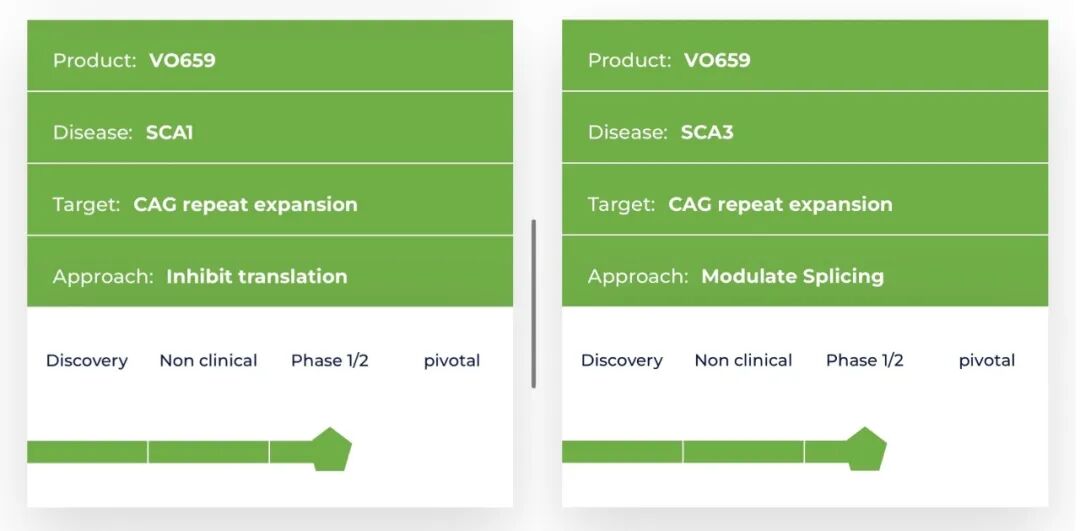 Product: VO659

Disease: SCA1

Target: CAG repeat expansion

Approach: Inhibit translation

Discovery Non clinical Phase 1/2 pivotal

Product: VO659

Disease: SCA3

Target: CAG repeat expansion

Approach: Modulate Splicing

Discovery Non clinical Phase 1/2 pivotal